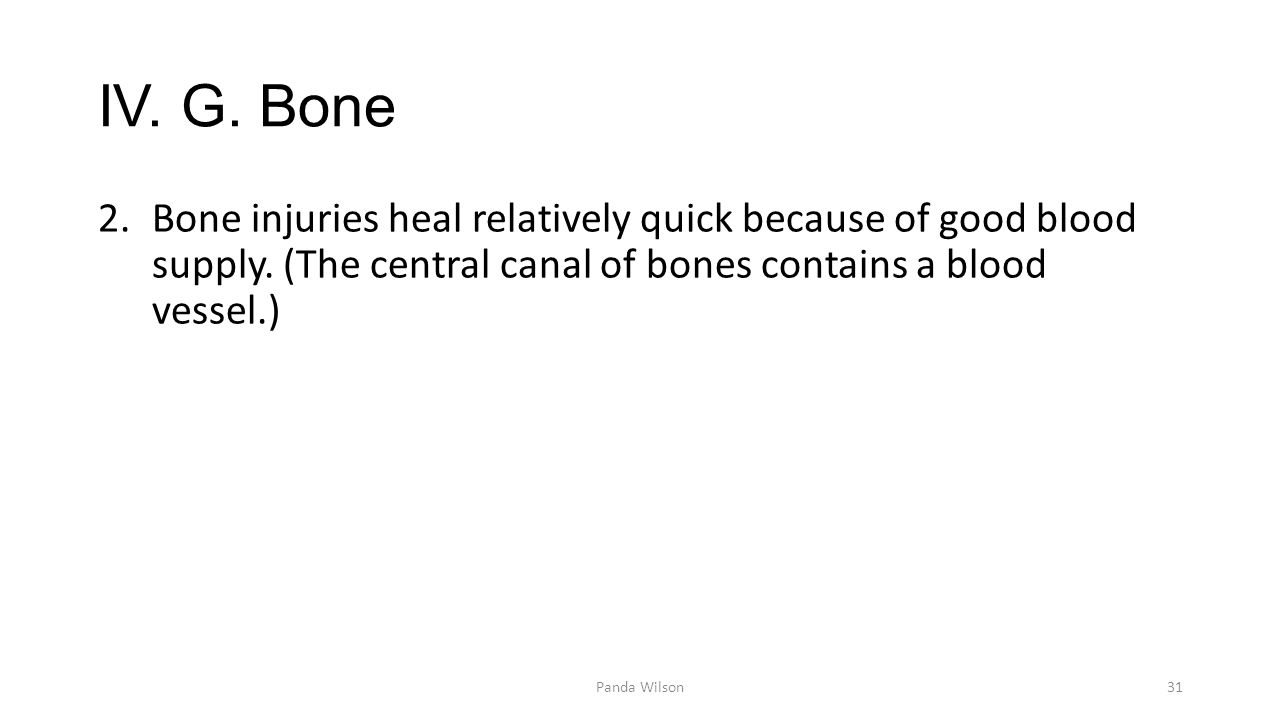 IV. G. Bone

2. Bone injuries heal relatively quick because of good blood supply. (The central canal of bones contains a blood vessel.)

Panda Wilson

31